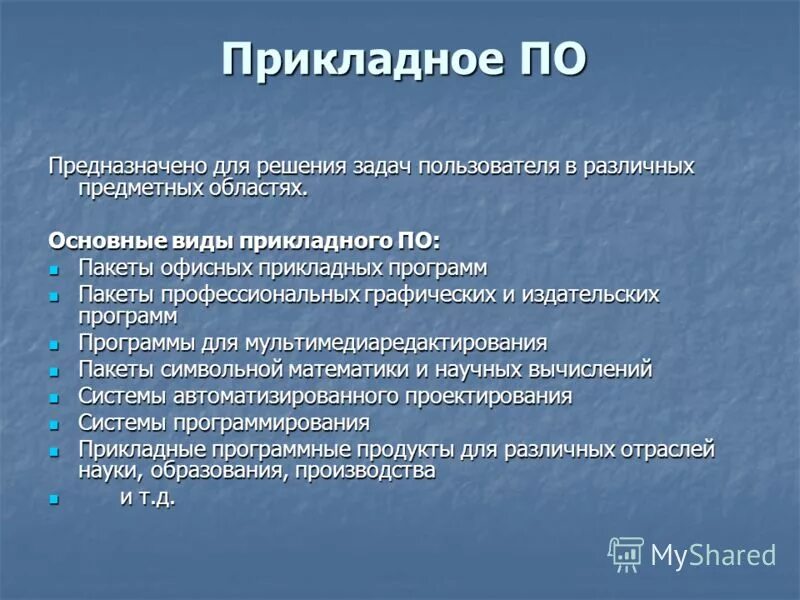 Прикладное ПО

Предназначено для решения задач пользователя в различных предметных областях.

Основные виды прикладного ПО:
- Пакеты офисных прикладных программ
- Пакеты профессиональных графических и издательских программ
- Программы для мультимедиаредактирования
- Пакеты символьной математики и научных вычислений
- Системы автоматизированного проектирования
- Системы программирования
- Прикладные программные продукты для различных отраслей науки, образования, производства
- и т.д.

MyShared